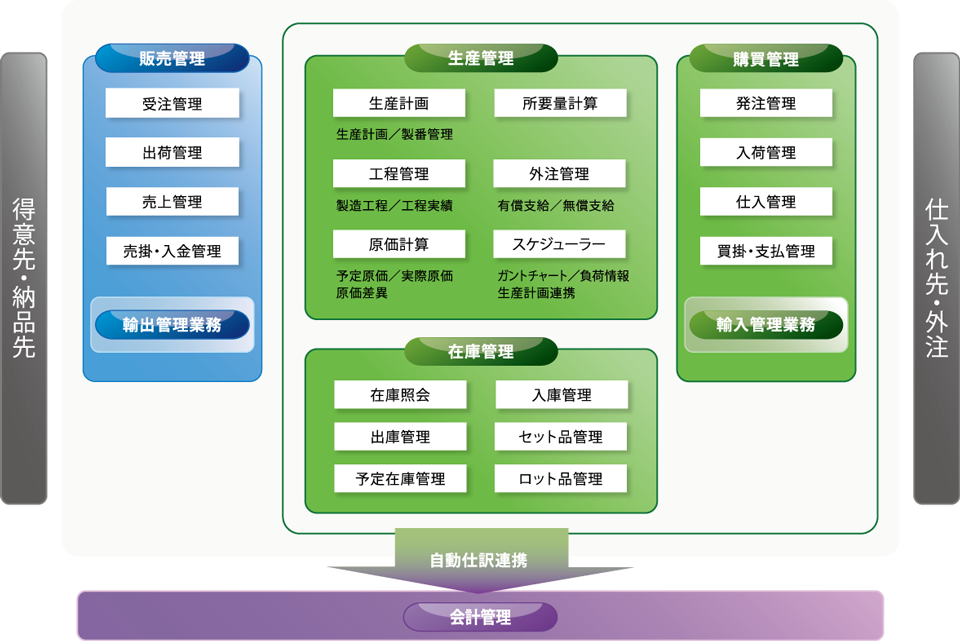 得意先・納品先

販売管理

受注管理

出荷管理

売上管理

売掛・入金管理

輸出管理業務

生産管理

生産計画

生産計画／製番管理

所要量計算

工程管理

製造工程／工程実績

外注管理

有償支給／無償支給

原価計算

予定原価／実際原価
原価差異

スケジューラー

ガントチャート／負荷情報
生産計画連携

在庫管理

在庫照会

入庫管理

出庫管理

セット品管理

予定在庫管理

ロット品管理

購買管理

発注管理

入荷管理

仕入管理

買掛・支払管理

輸入管理業務

仕入れ先・外注

自動仕訳連携

会計管理